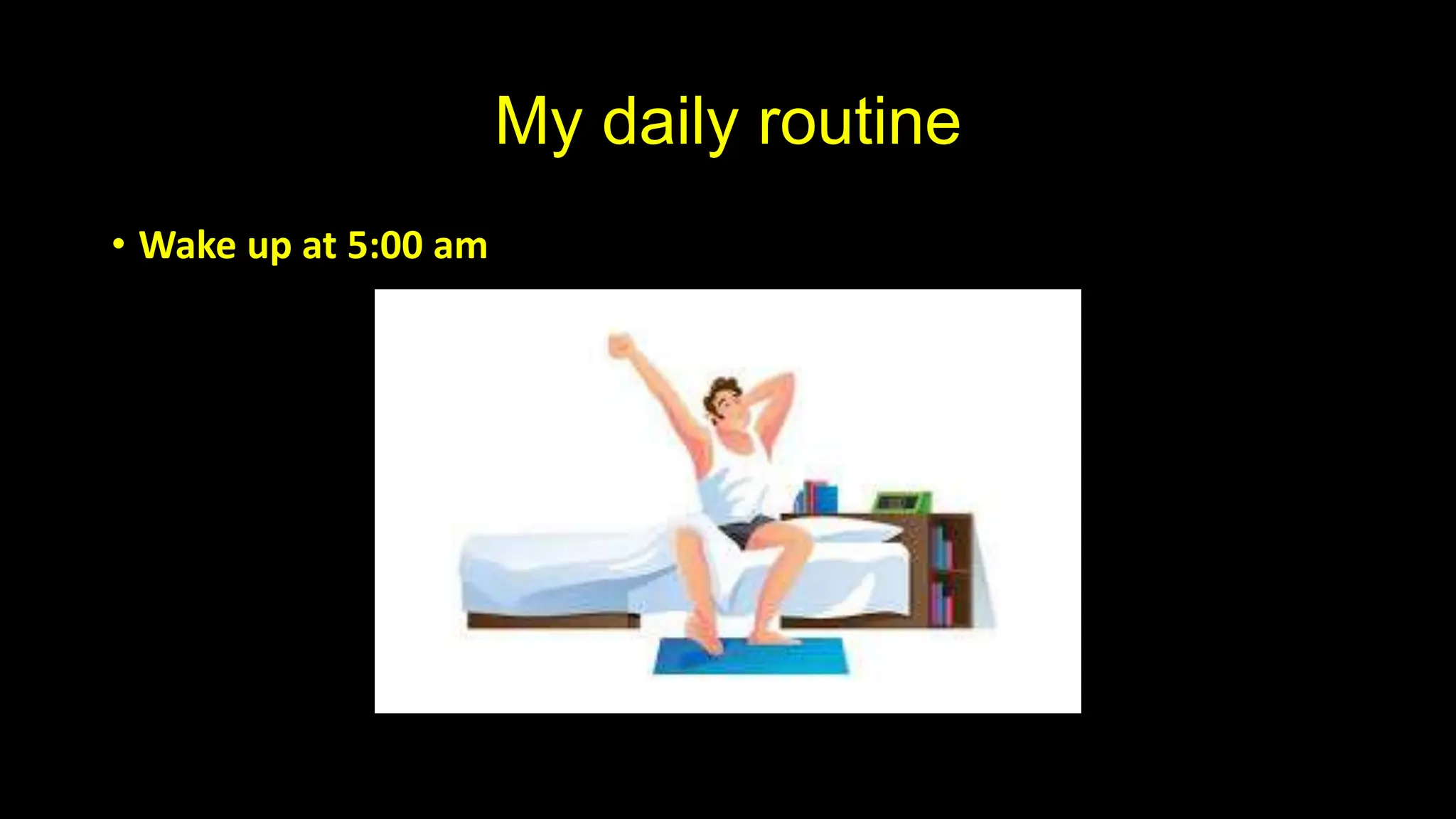 My daily routine

• Wake up at 5:00 am